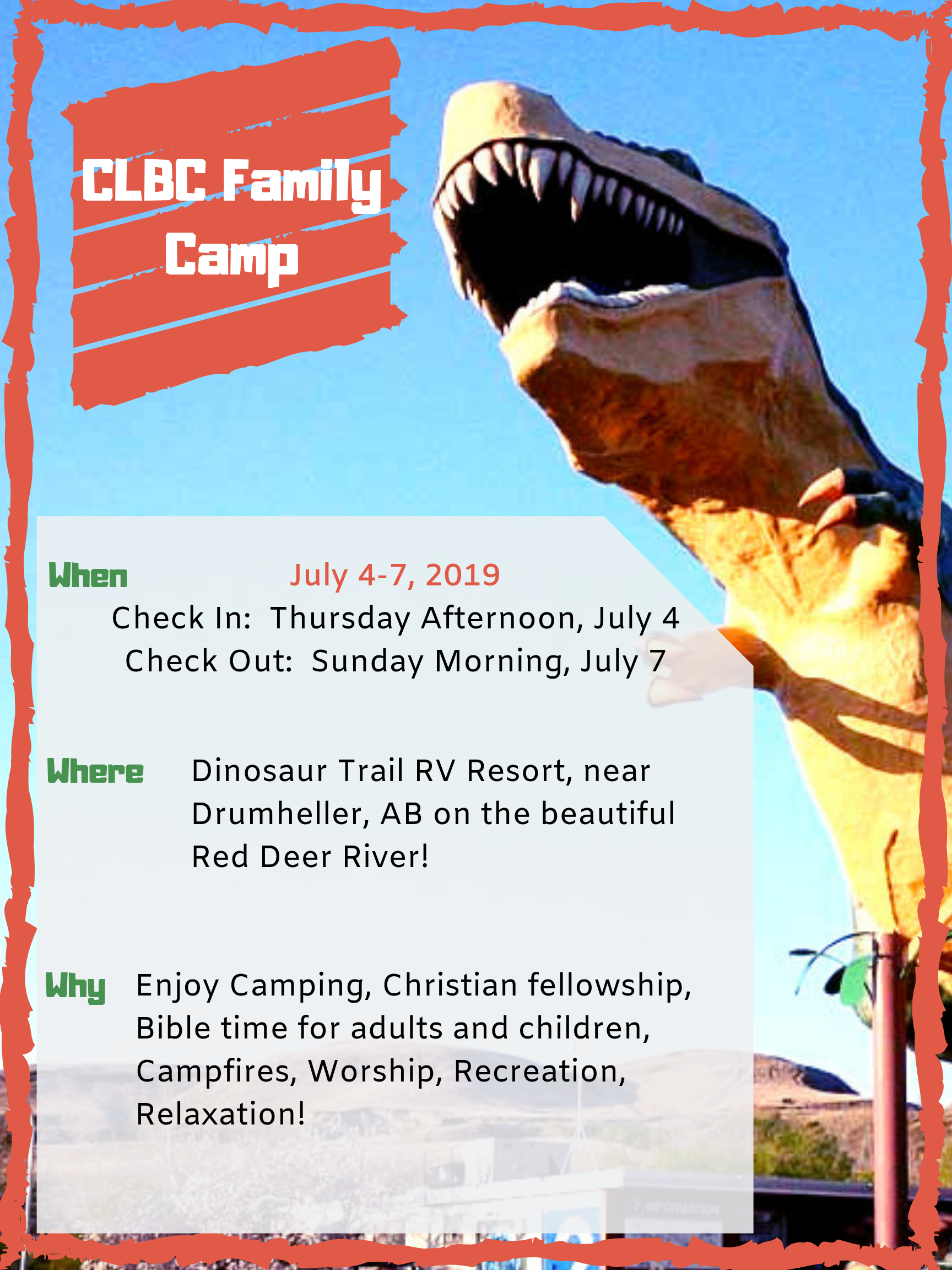 CLBC Family Camp

When July 4-7, 2019
Check In: Thursday Afternoon, July 4
Check Out: Sunday Morning, July 7

Where Dinosaur Trail RV Resort, near Drumheller, AB on the beautiful Red Deer River!

Why Enjoy Camping, Christian fellowship, Bible time for adults and children, Campfires, Worship, Recreation, Relaxation!